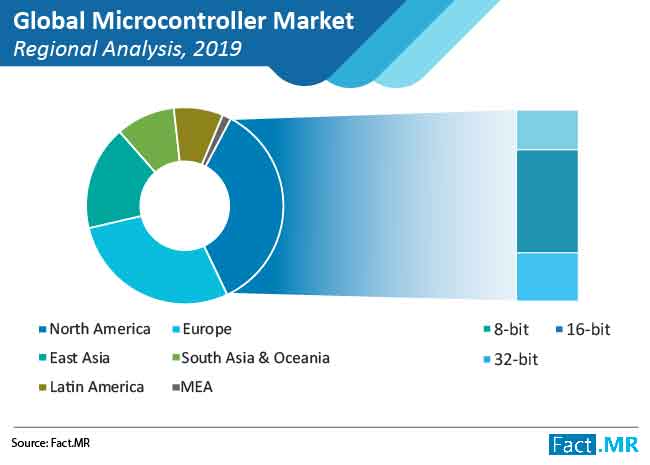 Global Microcontroller Market
Regional Analysis, 2019

North America
Europe
East Asia
South Asia & Oceania
Latin America
MEA

8-bit
16-bit
32-bit

Source: Fact.MR

Fact.MR